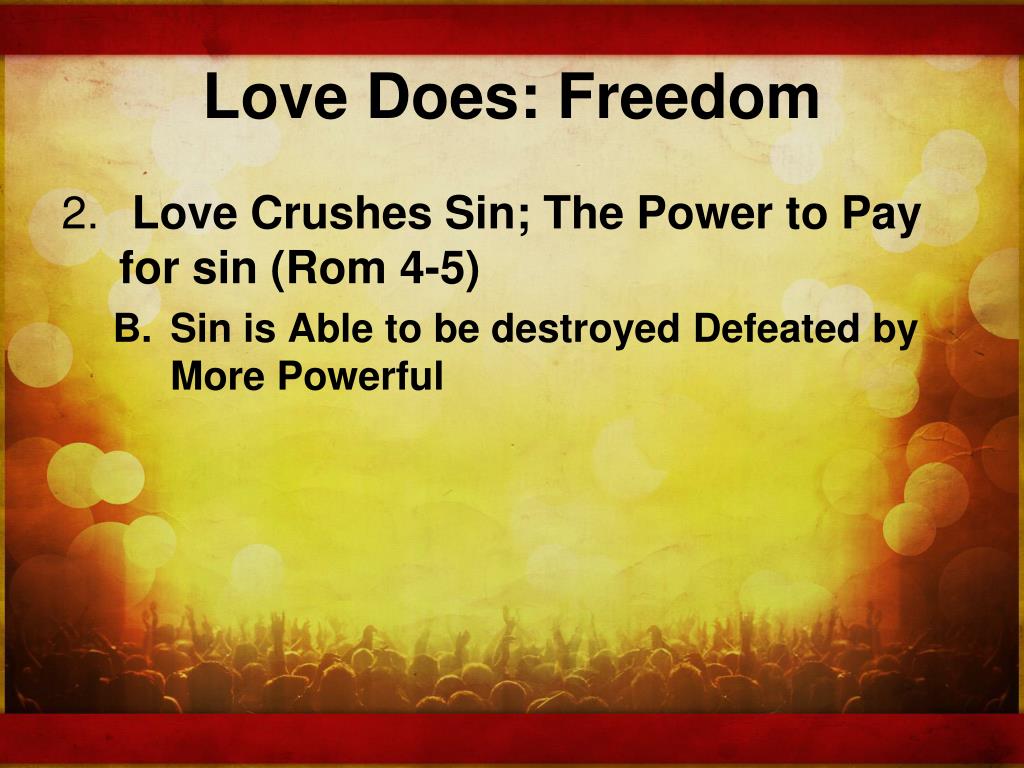 Love Does: Freedom

2. Love Crushes Sin; The Power to Pay for sin (Rom 4-5)

B. Sin is Able to be destroyed Defeated by More Powerful